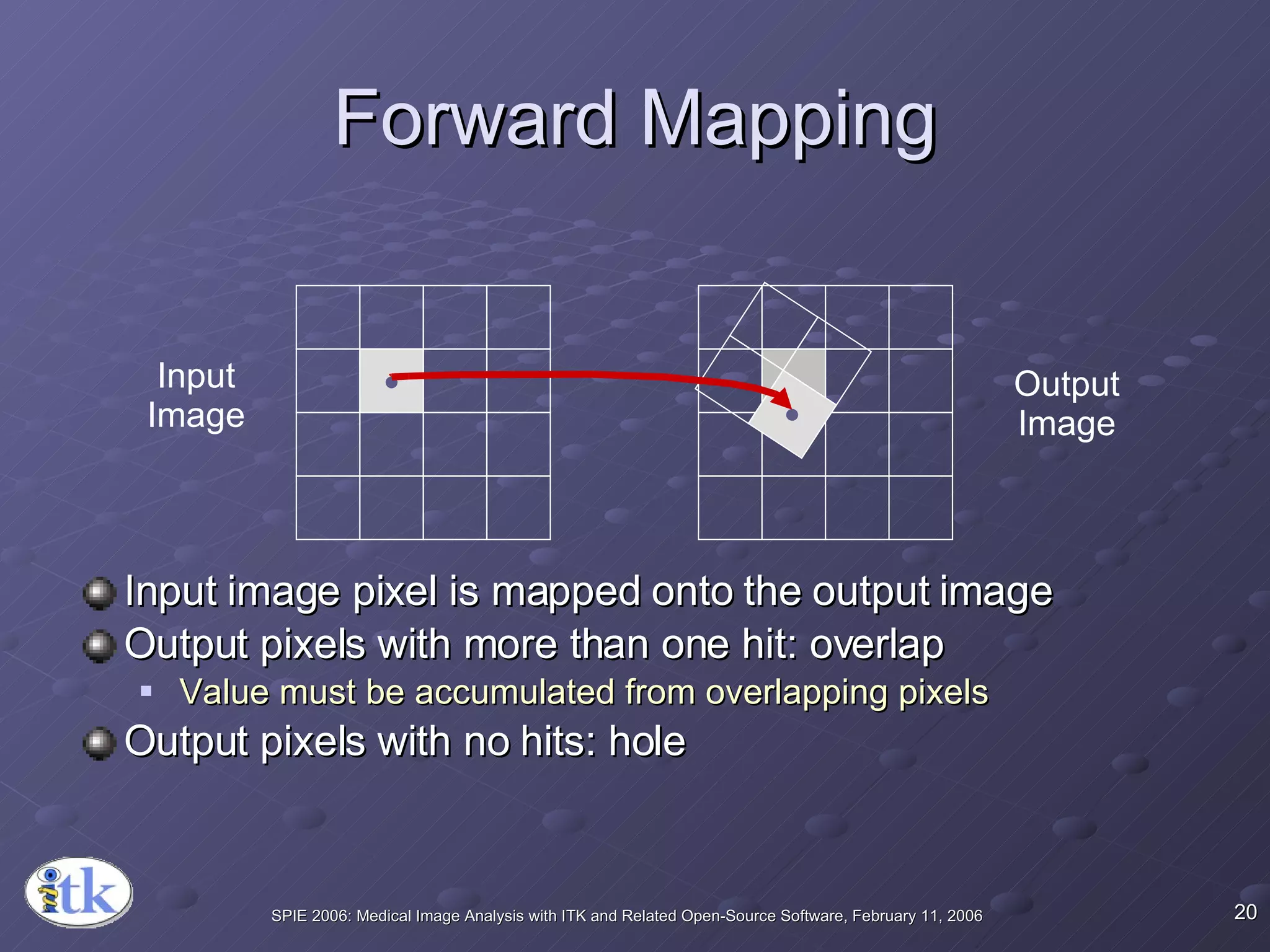 Forward Mapping

Input Image

Output Image

Input image pixel is mapped onto the output image

Output pixels with more than one hit: overlap

Value must be accumulated from overlapping pixels

Output pixels with no hits: hole

itk

SPIE 2006: Medical Image Analysis with ITK and Related Open-Source Software, February 11, 2006

20